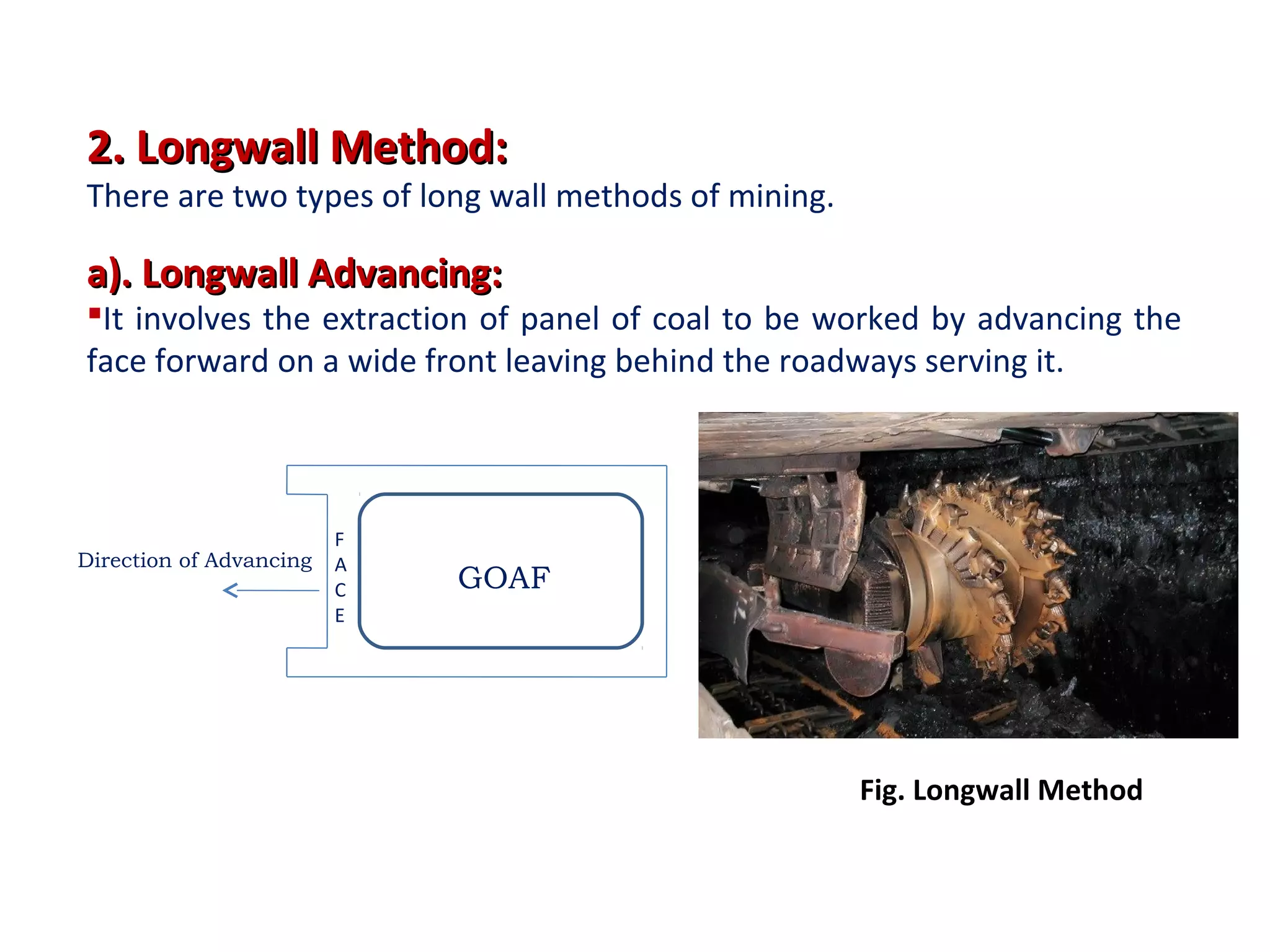 2. Longwall Method:
There are two types of long wall methods of mining.

a). Longwall Advancing:
▪It involves the extraction of panel of coal to be worked by advancing the face forward on a wide front leaving behind the roadways serving it.

Direction of Advancing

F
A
C
E

GOAF

Fig. Longwall Method